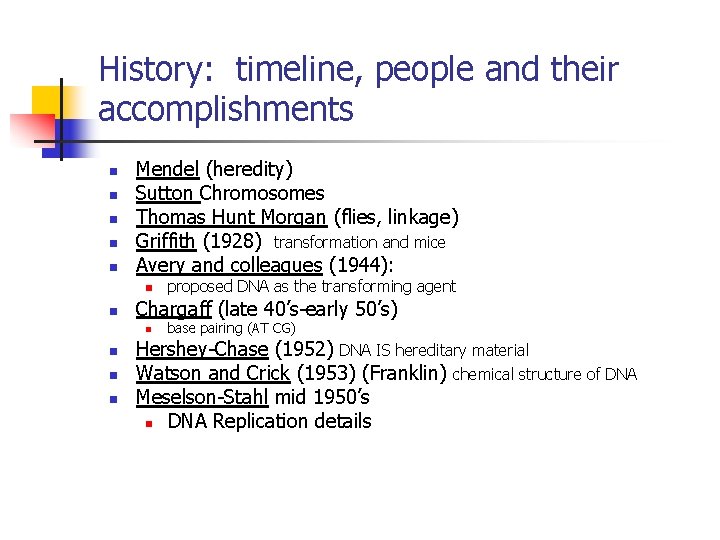 History: timeline, people and their accomplishments

- Mendel (heredity)
- Sutton Chromosomes
- Thomas Hunt Morgan (flies, linkage)
- Griffith (1928) transformation and mice
- Avery and colleagues (1944):
  - proposed DNA as the transforming agent
- Chargaff (late 40's-early 50's)
  - base pairing (AT CG)
- Hershey-Chase (1952) DNA IS hereditary material
- Watson and Crick (1953) (Franklin) chemical structure of DNA
- Meselson-Stahl mid 1950's
  - DNA Replication details